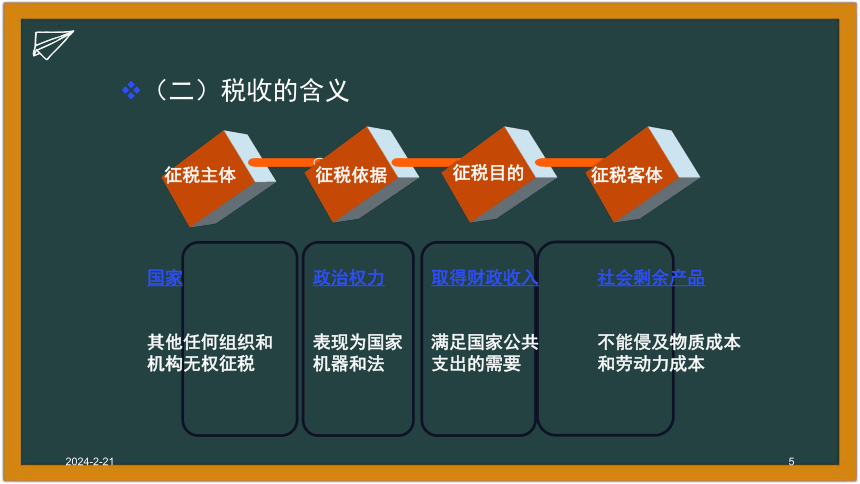 ❖（二）税收的含义

征税主体

征税依据

征税目的

征税客体

国家

其他任何组织和机构无权征税

政治权力

表现为国家机器和法

取得财政收入

满足国家公共支出的需要

社会剩余产品

不能侵及物质成本和劳动力成本

2024-2-21

5